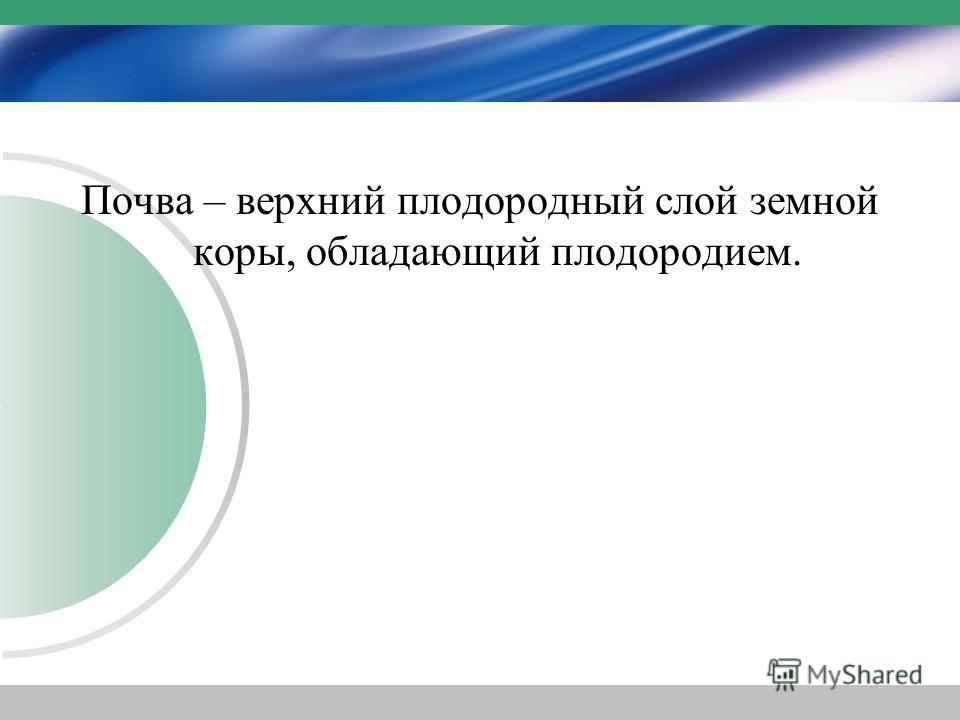 Почва – верхний плодородный слой земной коры, обладающий плодородием.

MyShared